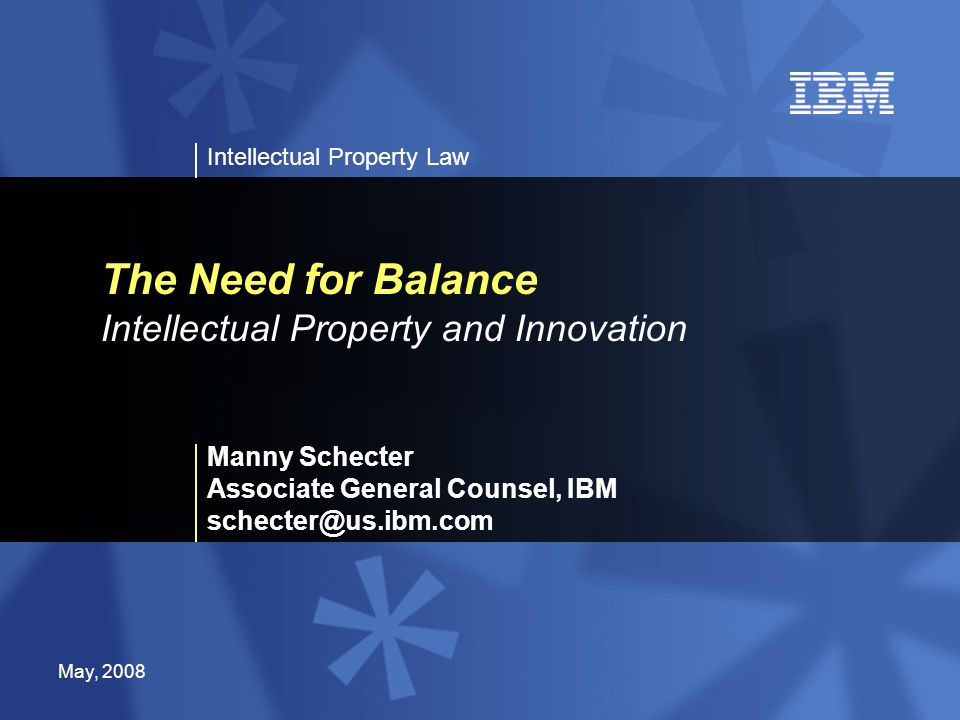 IBM

Intellectual Property Law

The Need for Balance
Intellectual Property and Innovation

Manny Schecter
Associate General Counsel, IBM
schecter@us.ibm.com

May, 2008